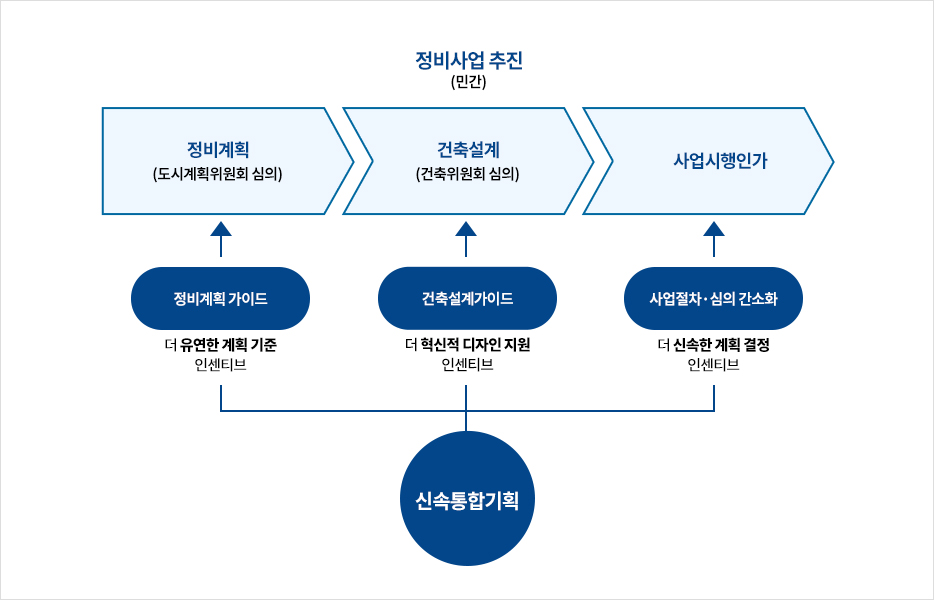 정비사업 추진
(민간)

정비계획
(도시계획위원회 심의)

건축설계
(건축위원회 심의)

사업시행인가

정비계획 가이드

더 유연한 계획 기준
인센티브

건축설계가이드

더 혁신적 디자인 지원
인센티브

사업절차·심의 간소화

더 신속한 계획 결정
인센티브

신속통합기획